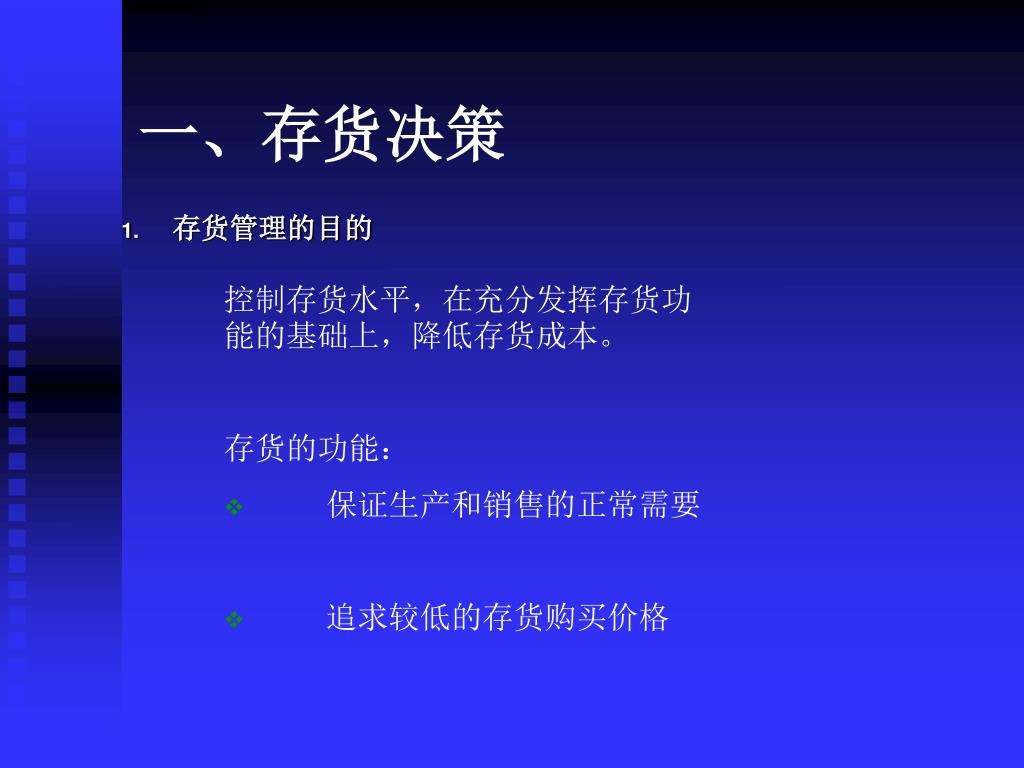 一、存货决策

1. 存货管理的目的

控制存货水平，在充分发挥存货功能的基础上，降低存货成本。

存货的功能：

❖ 保证生产和销售的正常需要

❖ 追求较低的存货购买价格